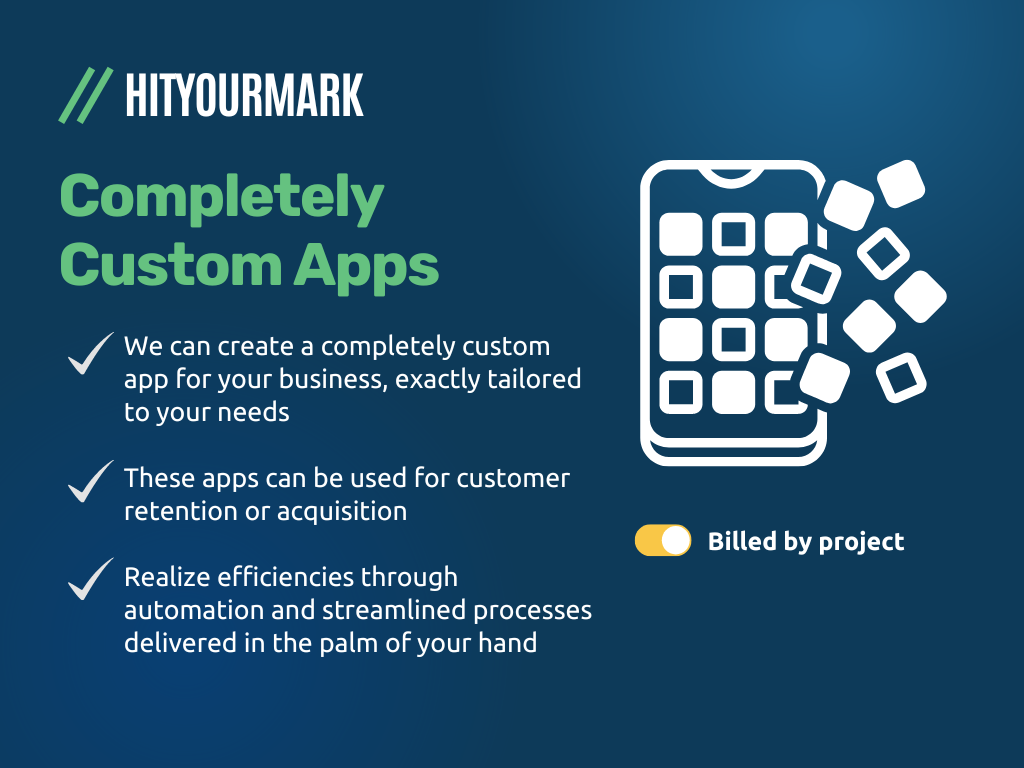 // HITYOURMARK

Completely Custom Apps

We can create a completely custom app for your business, exactly tailored to your needs

These apps can be used for customer retention or acquisition

Realize efficiencies through automation and streamlined processes delivered in the palm of your hand

Billed by project